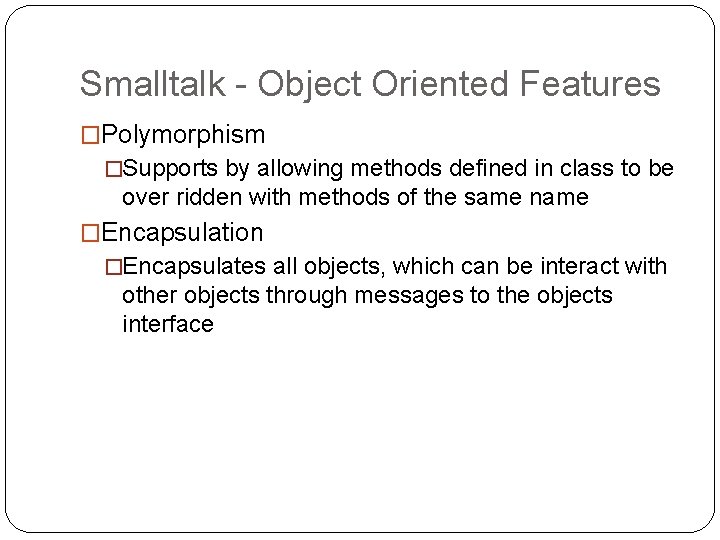 Smalltalk - Object Oriented Features

□Polymorphism

□Supports by allowing methods defined in class to be over ridden with methods of the same name

□Encapsulation

□Encapsulates all objects, which can be interact with other objects through messages to the objects interface